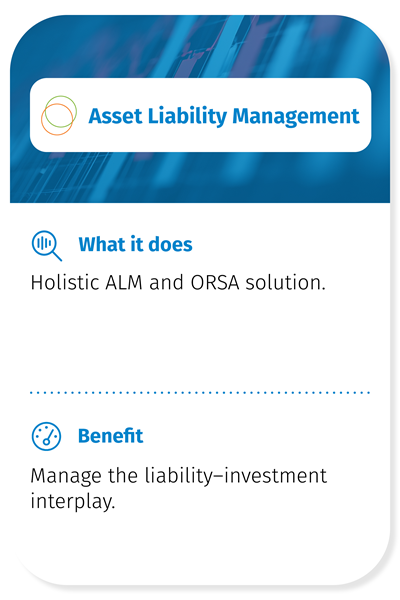 Asset Liability Management

What it does

Holistic ALM and ORSA solution.

Benefit

Manage the liability–investment interplay.